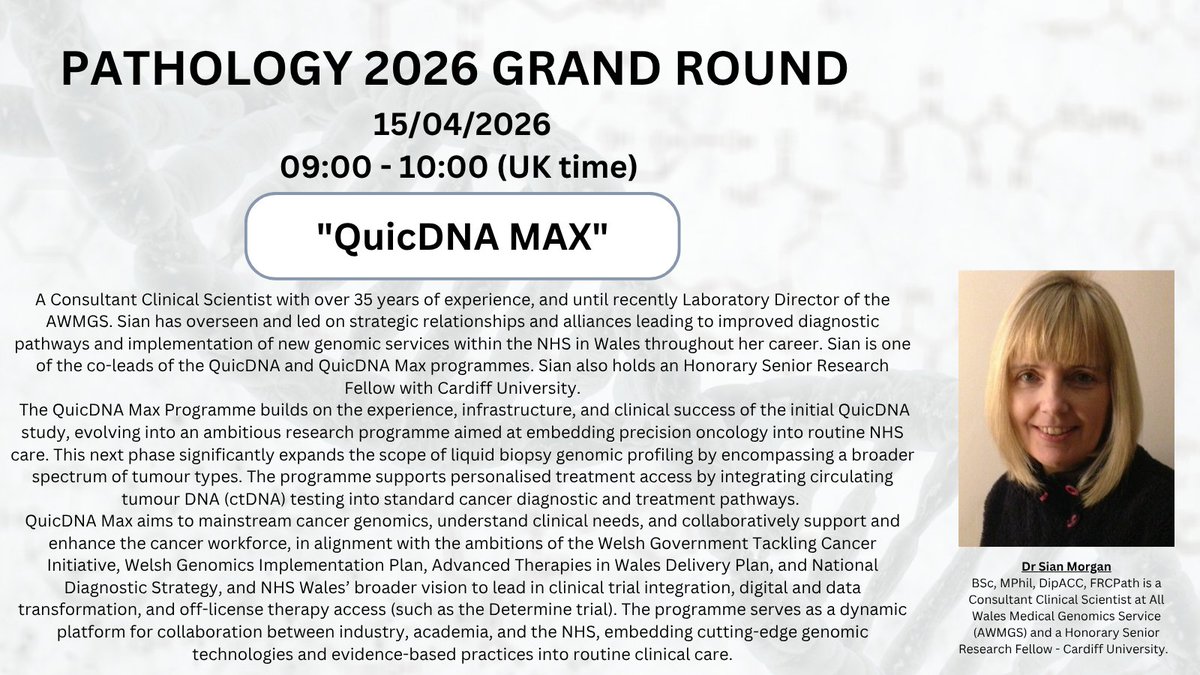 PATHOLOGY 2026 GRAND ROUND

15/04/2026
09:00 - 10:00 (UK time)

"QuicDNA MAX"

A Consultant Clinical Scientist with over 35 years of experience, and until recently Laboratory Director of the AWMGS. Sian has overseen and led on strategic relationships and alliances leading to improved diagnostic pathways and implementation of new genomic services within the NHS in Wales throughout her career. Sian is one of the co-leads of the QuicDNA and QuicDNA Max programmes. Sian also holds an Honorary Senior Research Fellow with Cardiff University.
The QuicDNA Max Programme builds on the experience, infrastructure, and clinical success of the initial QuicDNA study, evolving into an ambitious research programme aimed at embedding precision oncology into routine NHS care. This next phase significantly expands the scope of liquid biopsy genomic profiling by encompassing a broader spectrum of tumour types. The programme supports personalised treatment access by integrating circulating tumour DNA (ctDNA) testing into standard cancer diagnostic and treatment pathways.
QuicDNA Max aims to mainstream cancer genomics, understand clinical needs, and collaboratively support and enhance the cancer workforce, in alignment with the ambitions of the Welsh Government Tackling Cancer Initiative, Welsh Genomics Implementation Plan, Advanced Therapies in Wales Delivery Plan, and National Diagnostic Strategy, and NHS Wales' broader vision to lead in clinical trial integration, digital and data transformation, and off-license therapy access (such as the Determine trial). The programme serves as a dynamic platform for collaboration between industry, academia, and the NHS, embedding cutting-edge genomic technologies and evidence-based practices into routine clinical care.

Dr Sian Morgan
BSc, MPhil, DipACC, FRCPath is a Consultant Clinical Scientist at All Wales Medical Genomics Service (AWMGS) and a Honorary Senior Research Fellow - Cardiff University.